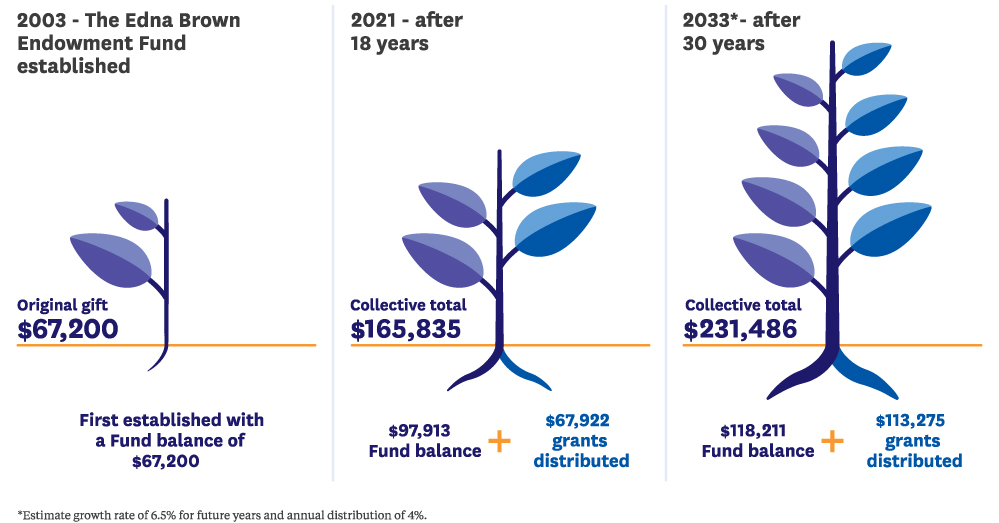 2003 - The Edna Brown Endowment Fund established

Original gift
$67,200

First established with a Fund balance of $67,200

2021 - after 18 years

Collective total
$165,835

$97,913 Fund balance + $67,922 grants distributed

2033*- after 30 years

Collective total
$231,486

$118,211 Fund balance + $113,275 grants distributed

*Estimate growth rate of 6.5% for future years and annual distribution of 4%.